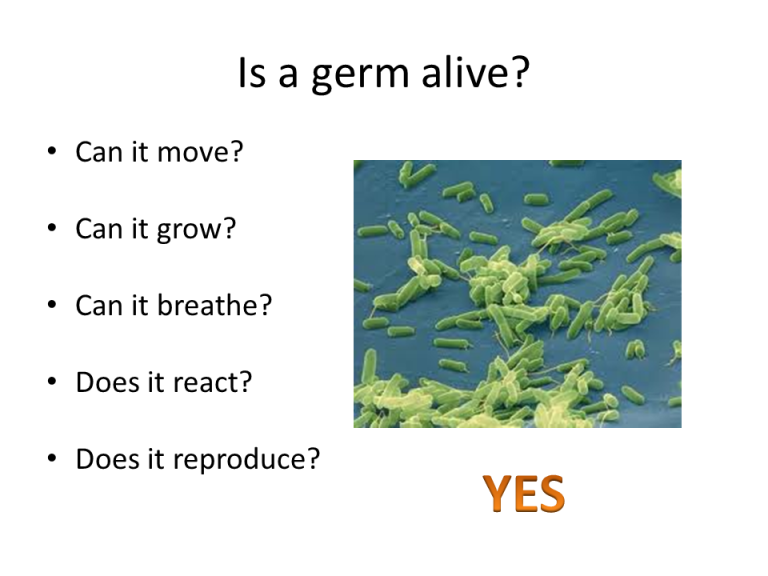 Is a germ alive?

• Can it move?

• Can it grow?

• Can it breathe?

• Does it react?

• Does it reproduce?

YES